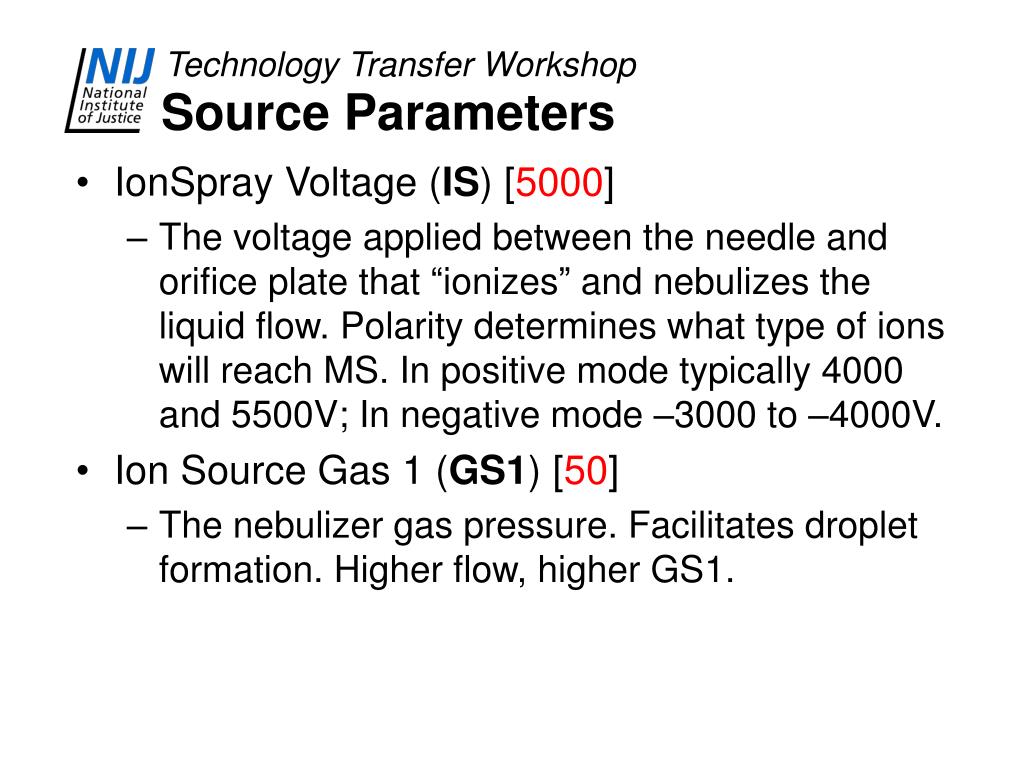 NIJ
National
Institute
of Justice

Technology Transfer Workshop
Source Parameters

• IonSpray Voltage (IS) [5000]
 – The voltage applied between the needle and orifice plate that “ionizes” and nebulizes the liquid flow. Polarity determines what type of ions will reach MS. In positive mode typically 4000 and 5500V; In negative mode –3000 to –4000V.
• Ion Source Gas 1 (GS1) [50]
 – The nebulizer gas pressure. Facilitates droplet formation. Higher flow, higher GS1.